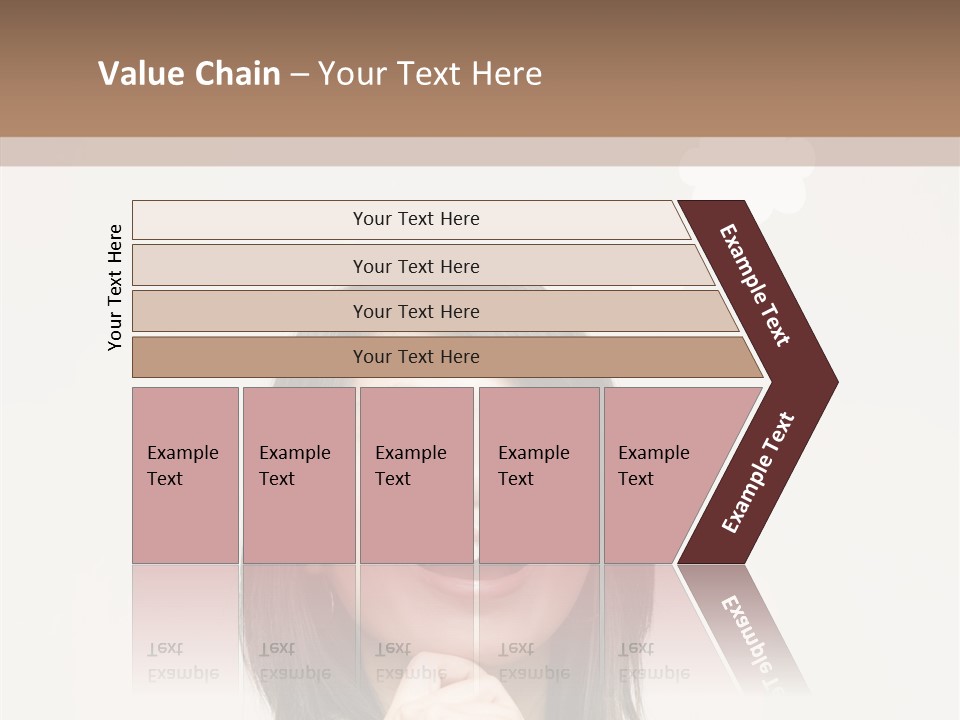 Value Chain – Your Text Here

Your Text Here

Your Text Here

Your Text Here

Your Text Here

Your Text Here

Example Text

Example Text

Example Text

Example Text

Example Text

Example Text

Example Text